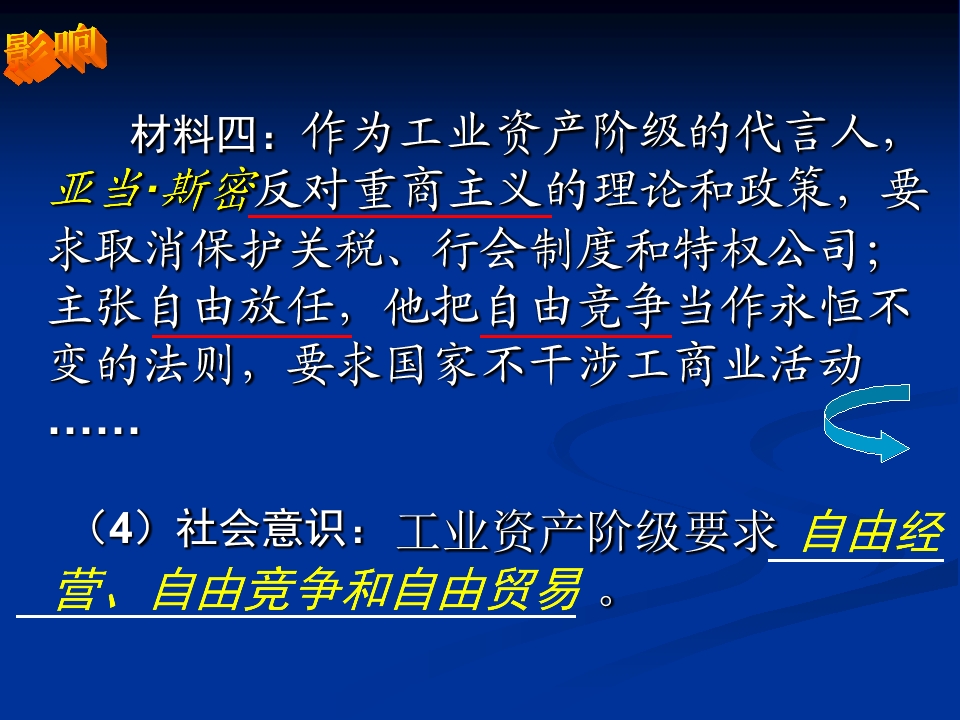 影响

材料四：作为工业资产阶级的代言人，亚当·斯密反对重商主义的理论和政策，要求取消保护关税、行会制度和特权公司；主张自由放任，他把自由竞争当作永恒不变的法则，要求国家不干涉工商业活动……

（4）社会意识：工业资产阶级要求 自由经营、自由竞争和自由贸易 。